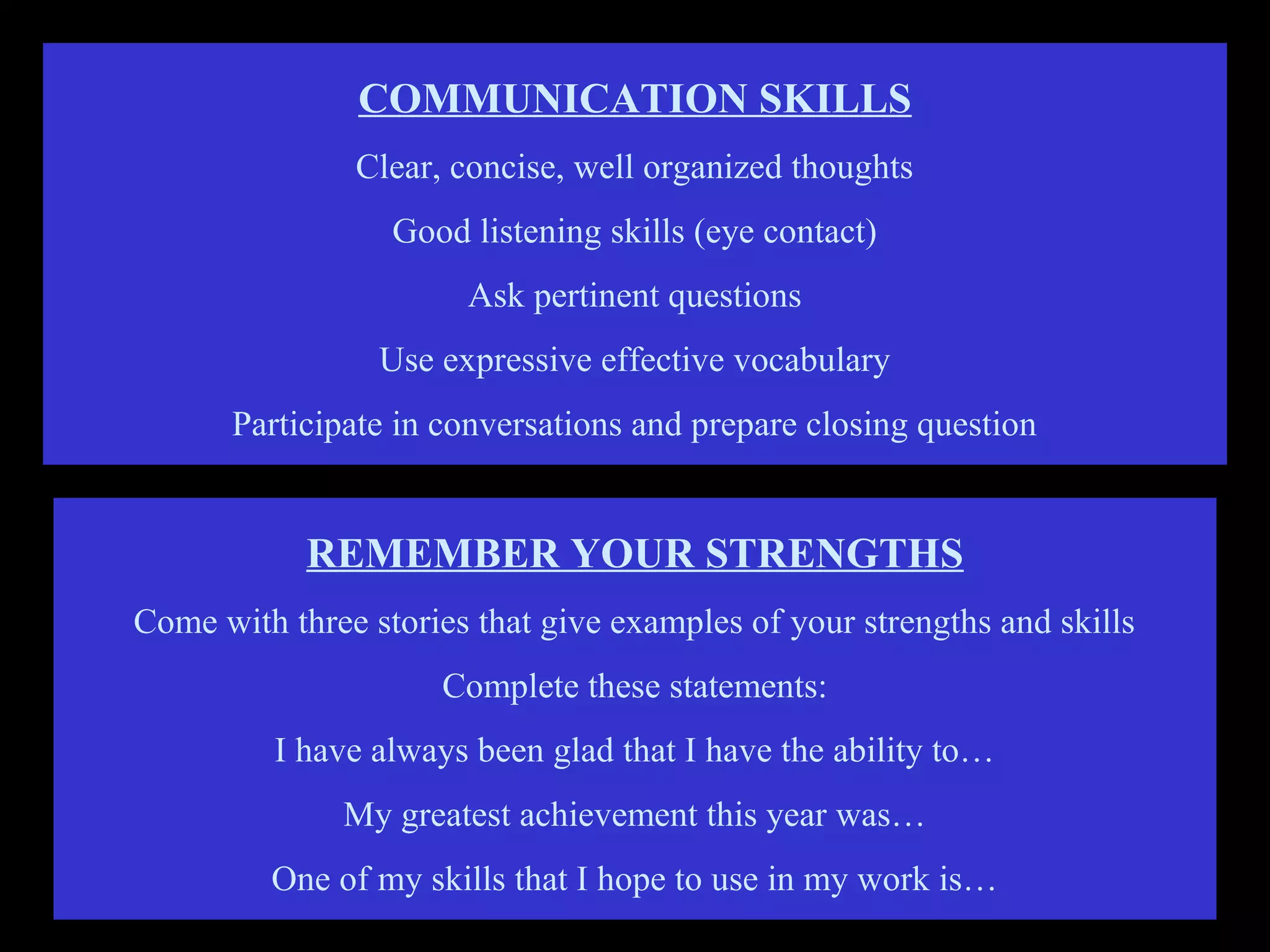 COMMUNICATION SKILLS

Clear, concise, well organized thoughts

Good listening skills (eye contact)

Ask pertinent questions

Use expressive effective vocabulary

Participate in conversations and prepare closing question

REMEMBER YOUR STRENGTHS

Come with three stories that give examples of your strengths and skills

Complete these statements:

I have always been glad that I have the ability to…

My greatest achievement this year was…

One of my skills that I hope to use in my work is…